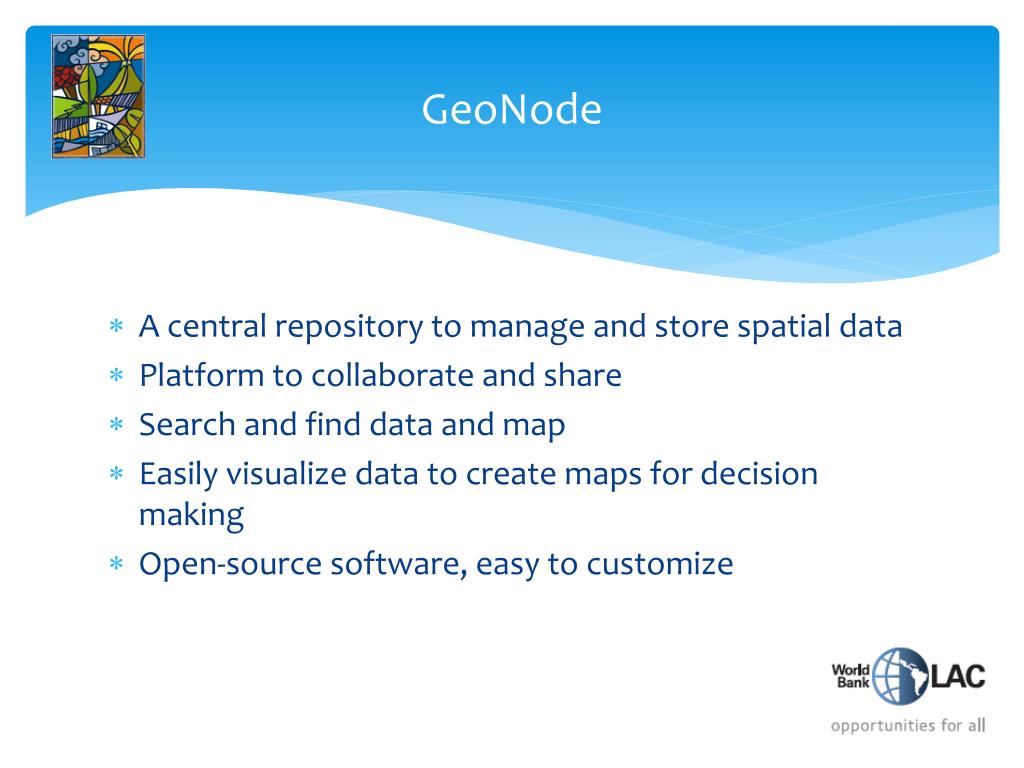 GeoNode

∗ A central repository to manage and store spatial data
∗ Platform to collaborate and share
∗ Search and find data and map
∗ Easily visualize data to create maps for decision making
∗ Open-source software, easy to customize

World Bank LAC
opportunities for all